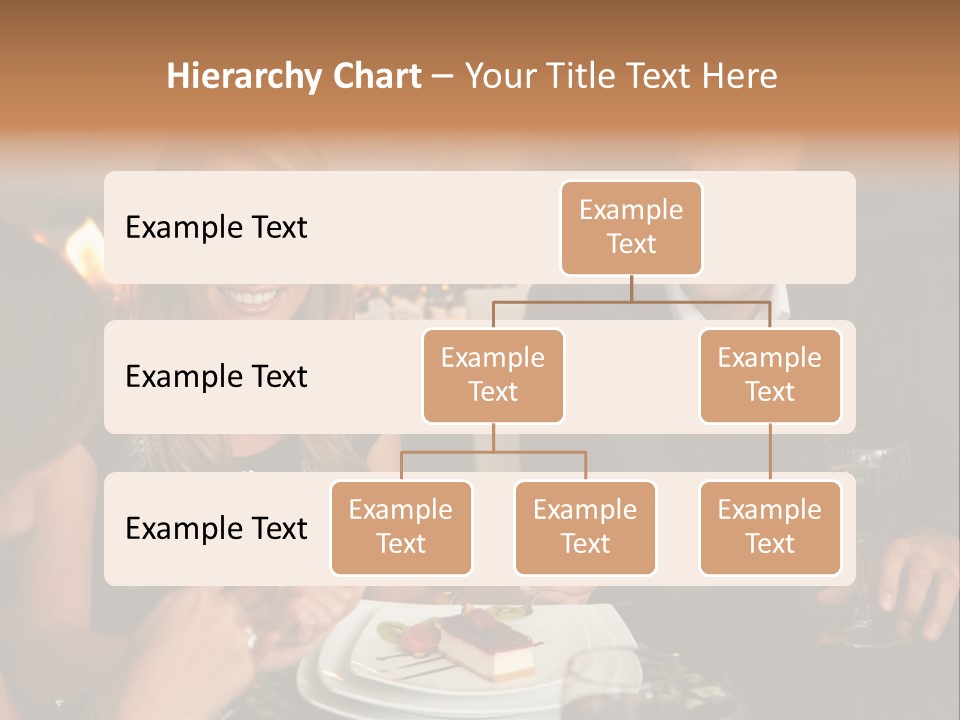 Hierarchy Chart – Your Title Text Here

Example Text

Example Text

Example Text

Example Text

Example Text

Example Text

Example Text

Example Text

Example Text